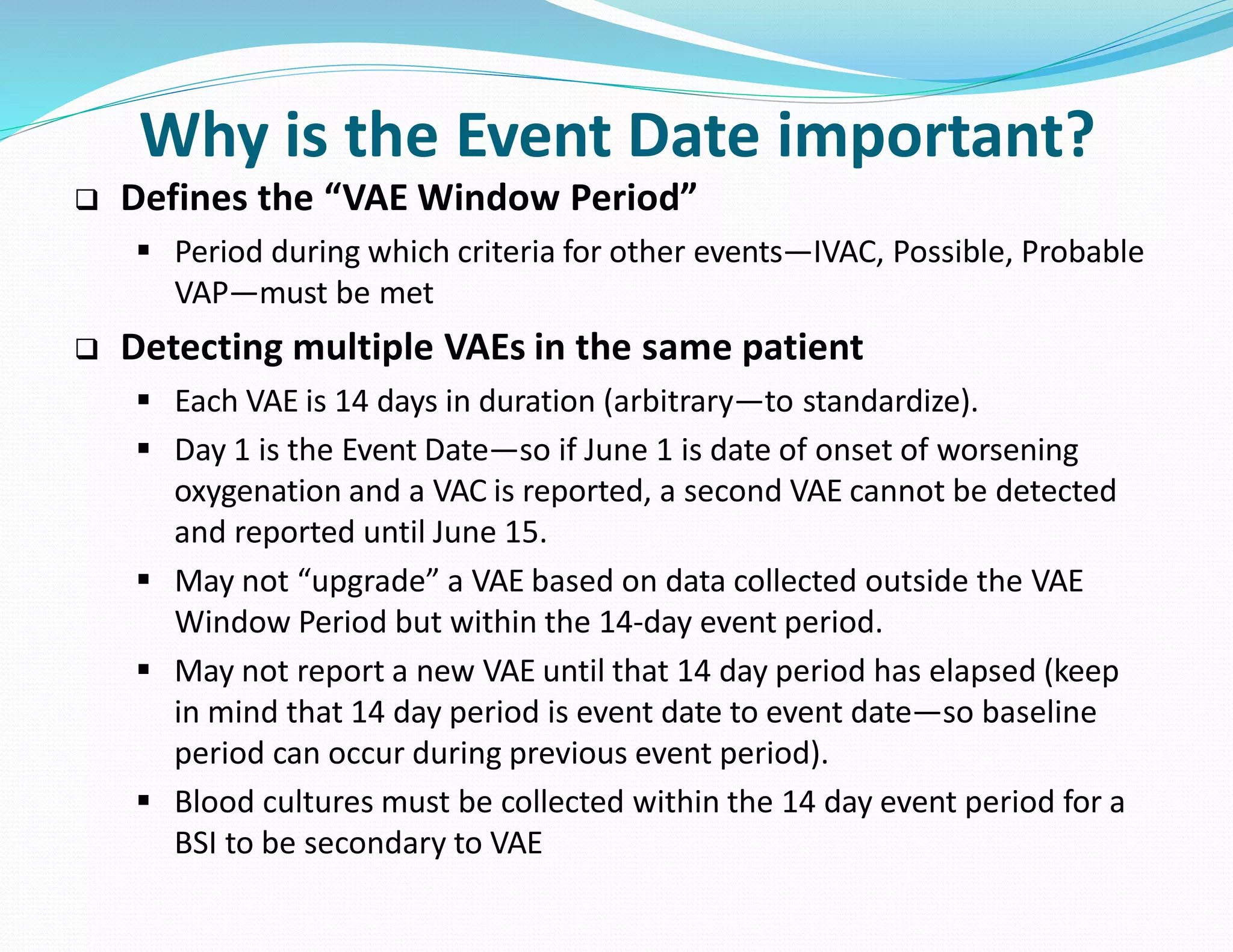 Why is the Event Date important?

❑ Defines the “VAE Window Period”

▪ Period during which criteria for other events—IVAC, Possible, Probable VAP—must be met

❑ Detecting multiple VAEs in the same patient

▪ Each VAE is 14 days in duration (arbitrary—to standardize).

▪ Day 1 is the Event Date—so if June 1 is date of onset of worsening oxygenation and a VAC is reported, a second VAE cannot be detected and reported until June 15.

▪ May not “upgrade” a VAE based on data collected outside the VAE Window Period but within the 14-day event period.

▪ May not report a new VAE until that 14 day period has elapsed (keep in mind that 14 day period is event date to event date—so baseline period can occur during previous event period).

▪ Blood cultures must be collected within the 14 day event period for a BSI to be secondary to VAE